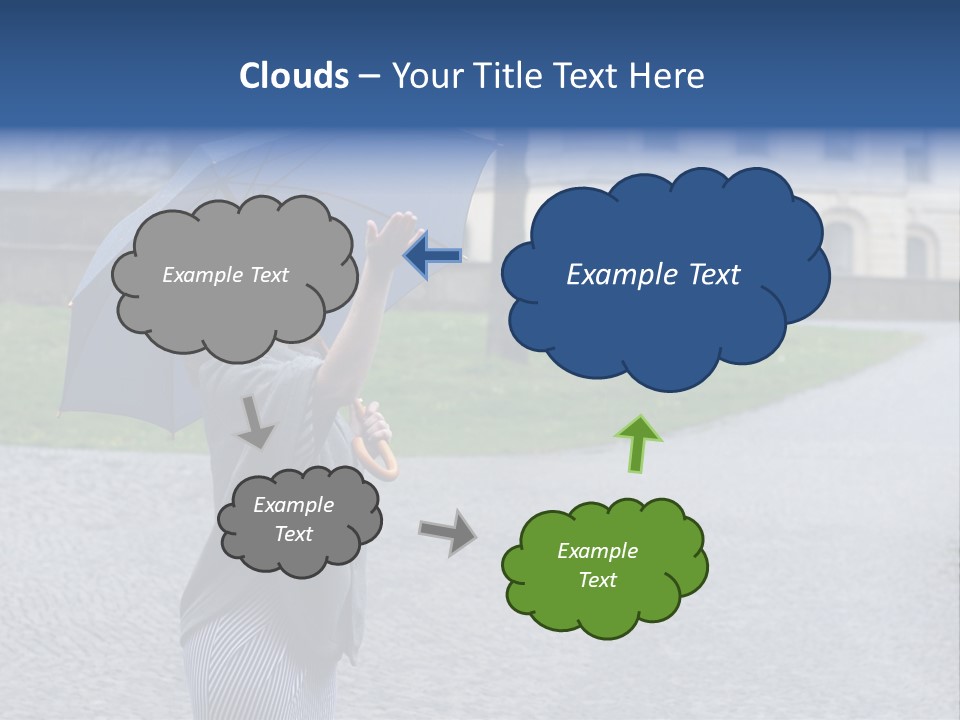 Clouds – Your Title Text Here

Example Text

Example Text

Example Text

Example Text